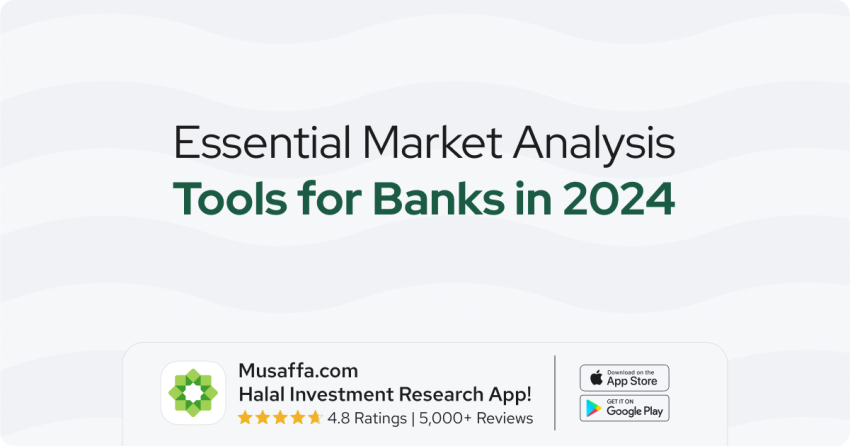 Essential Market Analysis
Tools for Banks in 2024

Musaffa.com
Halal Investment Research App!
4.8 Ratings | 5,000+ Reviews

Download on the
App Store

GET IT ON
Google Play